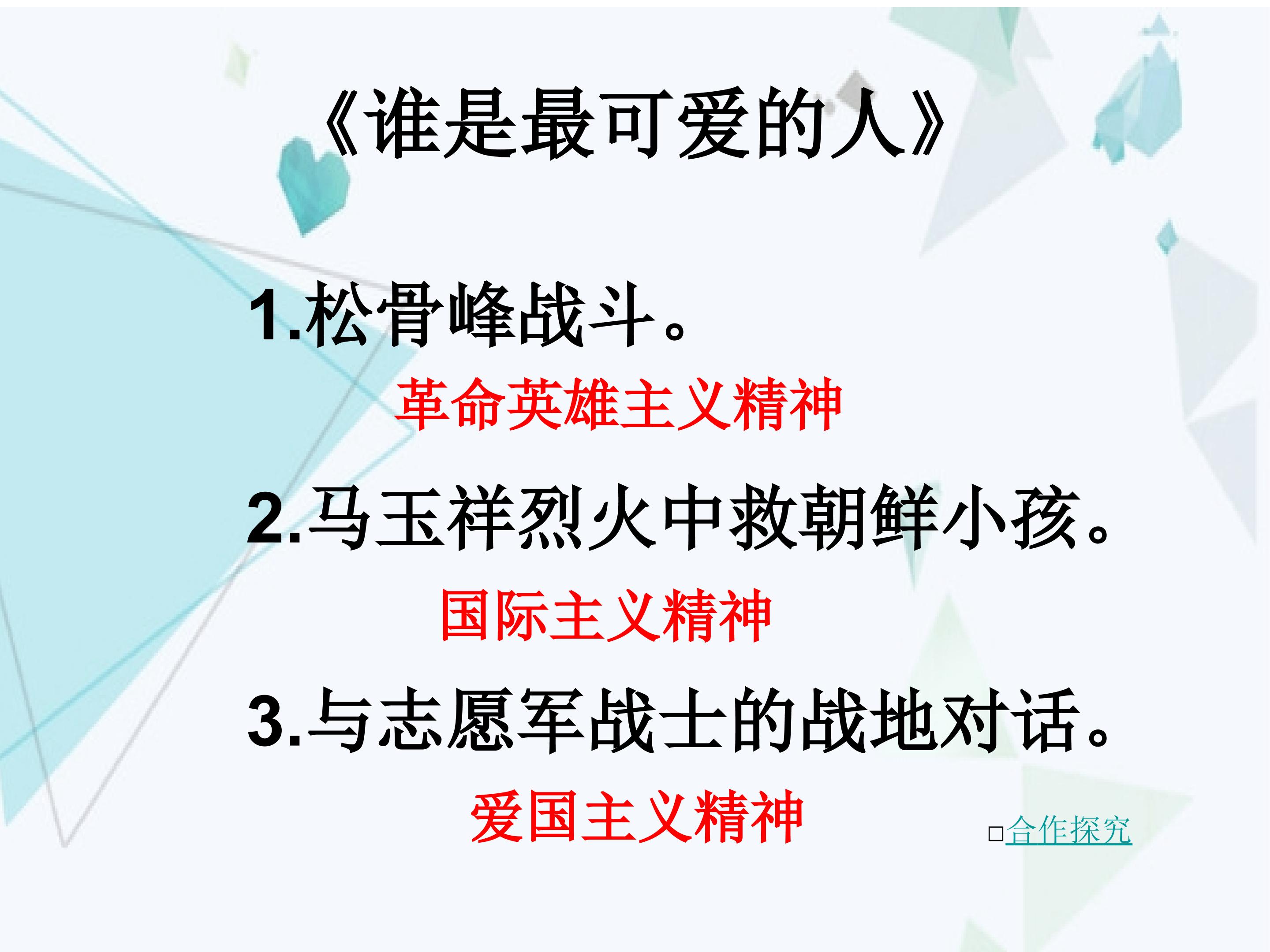 《谁是最可爱的人》

1.松骨峰战斗。

革命英雄主义精神

2.马玉祥烈火中救朝鲜小孩。

国际主义精神

3.与志愿军战士的战地对话。

爱国主义精神

□合作探究